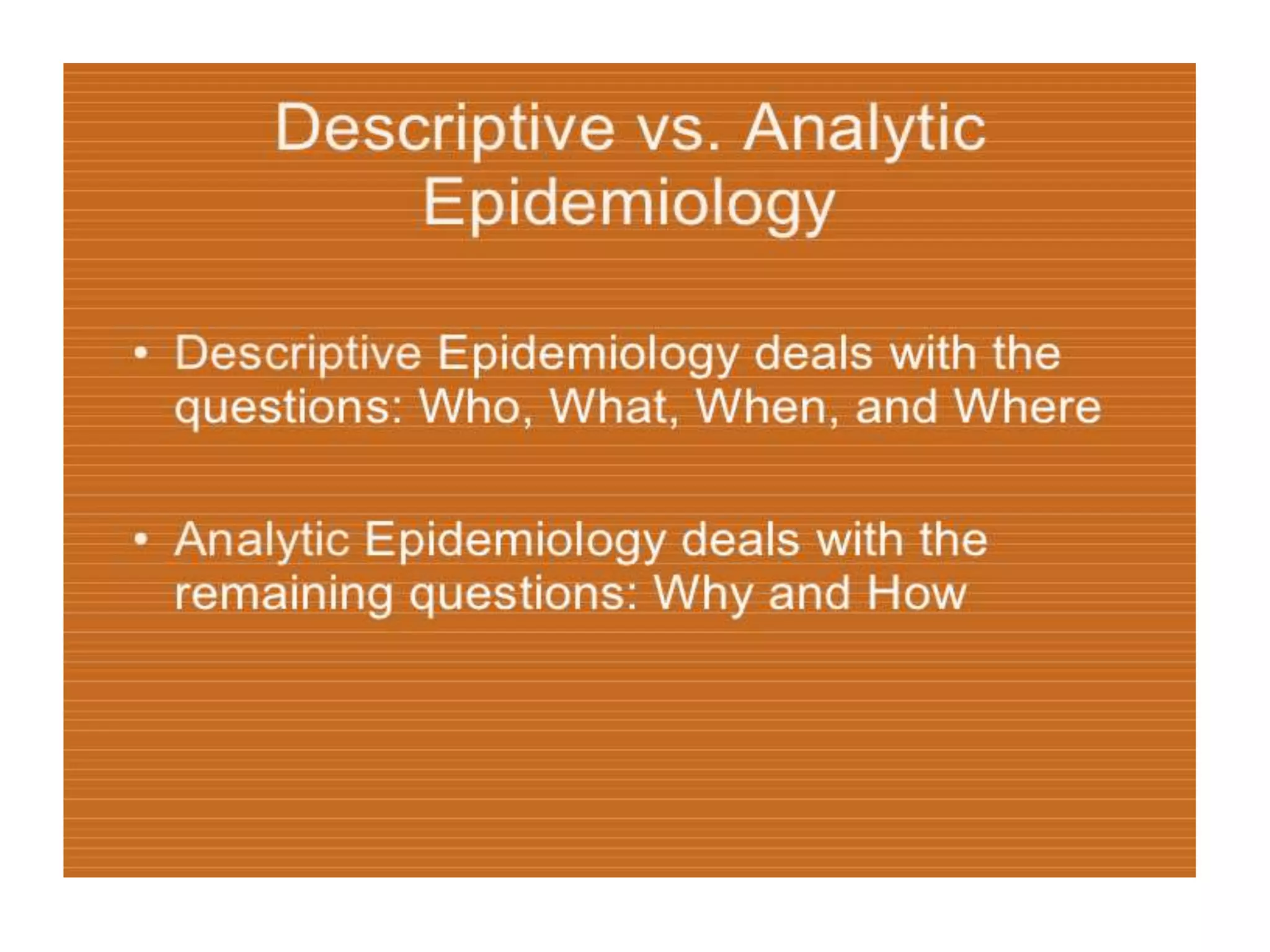 Descriptive vs. Analytic Epidemiology

• Descriptive Epidemiology deals with the questions: Who, What, When, and Where

• Analytic Epidemiology deals with the remaining questions: Why and How